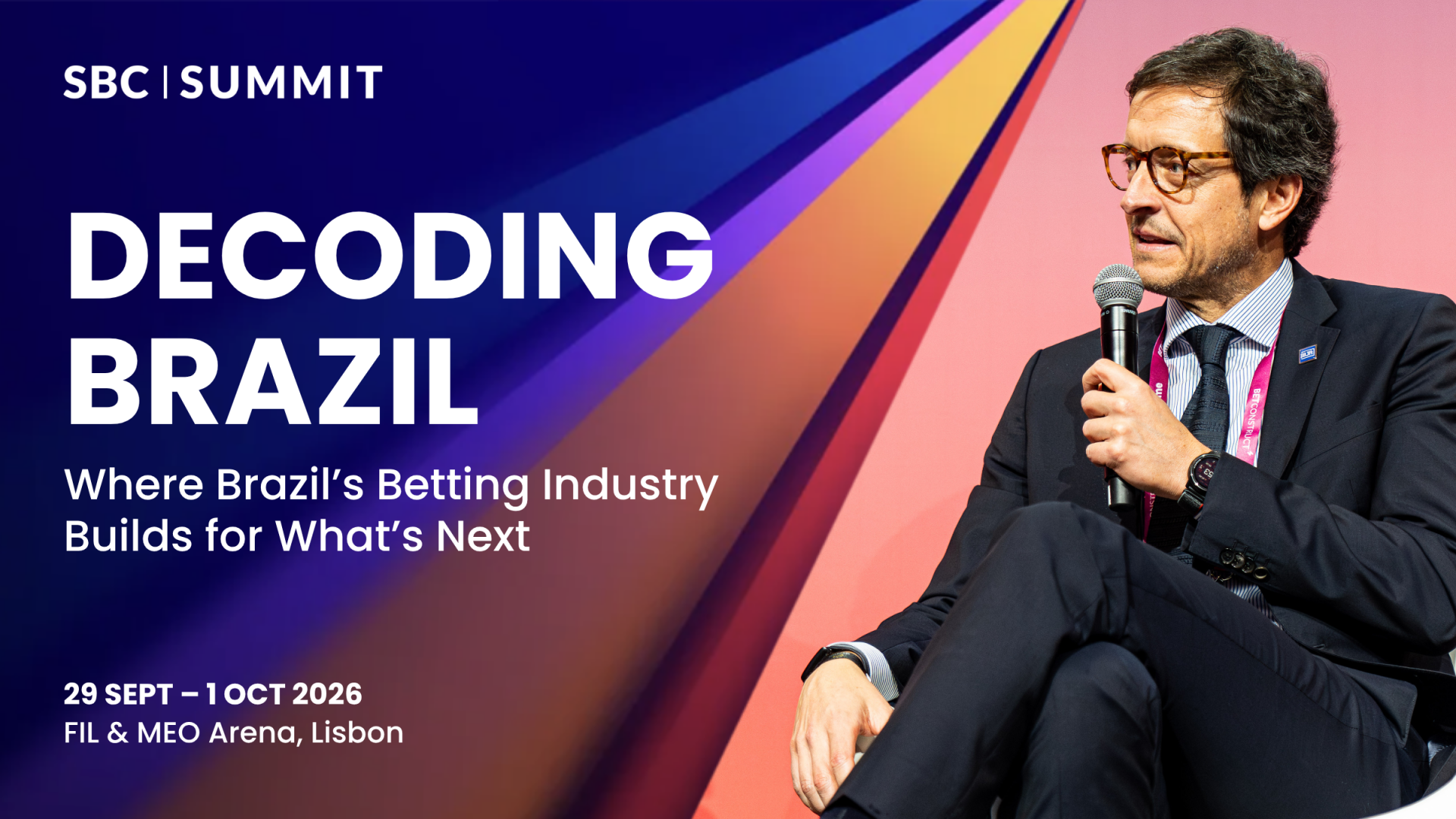 SBC | SUMMIT

DECODING BRAZIL

Where Brazil's Betting Industry Builds for What's Next

29 SEPT – 1 OCT 2026
FIL & MEO Arena, Lisbon

BETCONSTRUCT